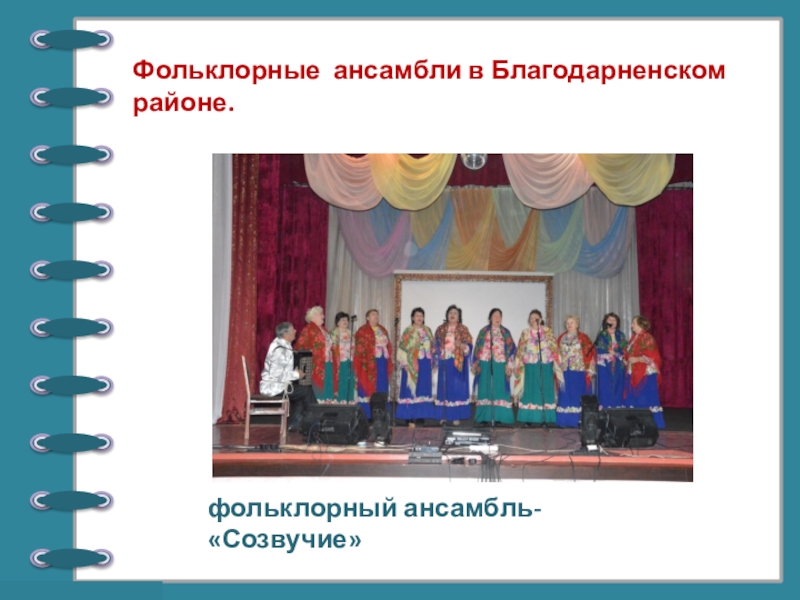 Фольклорные ансамбли в Благодарненском районе.

фольклорный ансамбль- «Созвучие»